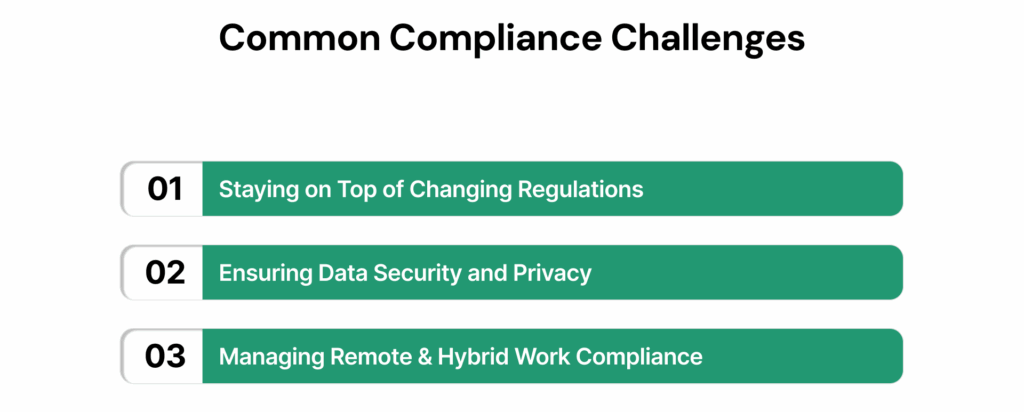 Common Compliance Challenges

01 Staying on Top of Changing Regulations

02 Ensuring Data Security and Privacy

03 Managing Remote & Hybrid Work Compliance